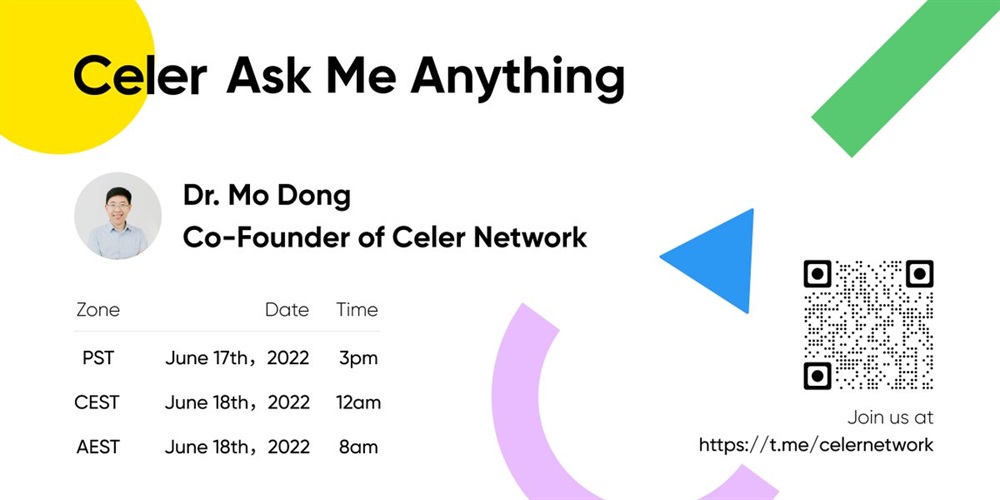 Celer Ask Me Anything

Dr. Mo Dong
Co-Founder of Celer Network

| Zone | Date | Time |
|---|---|---|
| PST | June 17th，2022 | 3pm |
| CEST | June 18th，2022 | 12am |
| AEST | June 18th，2022 | 8am |

Join us at
https://t.me/celernetwork